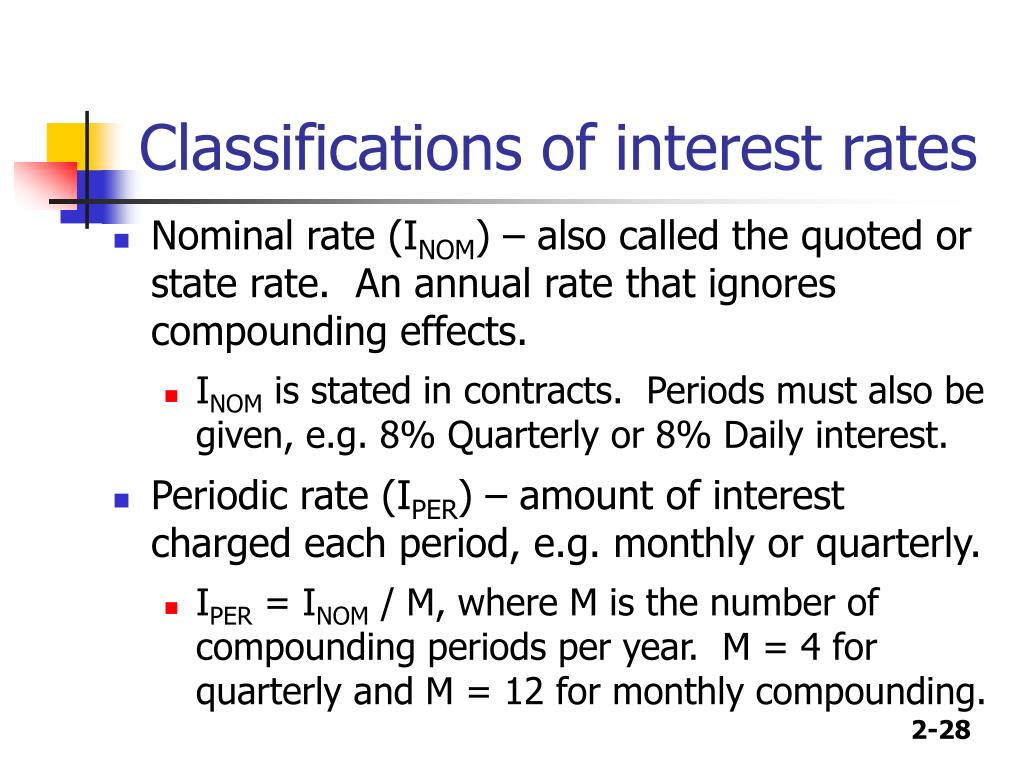 Classifications of interest rates

Nominal rate ($I_{NOM}$) – also called the quoted or state rate. An annual rate that ignores compounding effects.

$I_{NOM}$ is stated in contracts. Periods must also be given, e.g. 8% Quarterly or 8% Daily interest.

Periodic rate ($I_{PER}$) – amount of interest charged each period, e.g. monthly or quarterly.

$I_{PER} = I_{NOM} / M$, where M is the number of compounding periods per year. M = 4 for quarterly and M = 12 for monthly compounding.

2-28